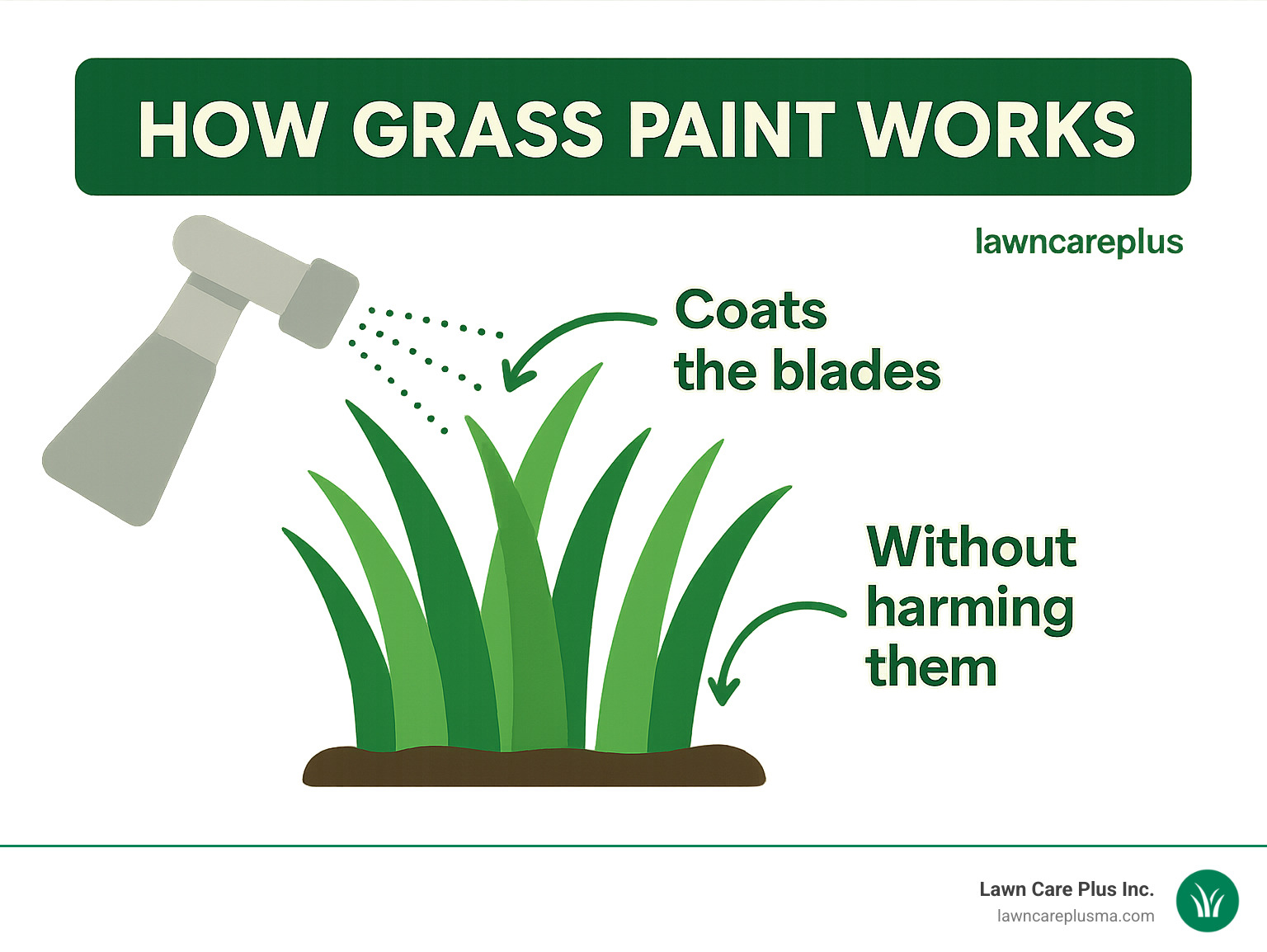 HOW GRASS PAINT WORKS

lawncareplus

Coats the blades

Without harming them

Lawn Care Plus Inc.
lawncareplusma.com